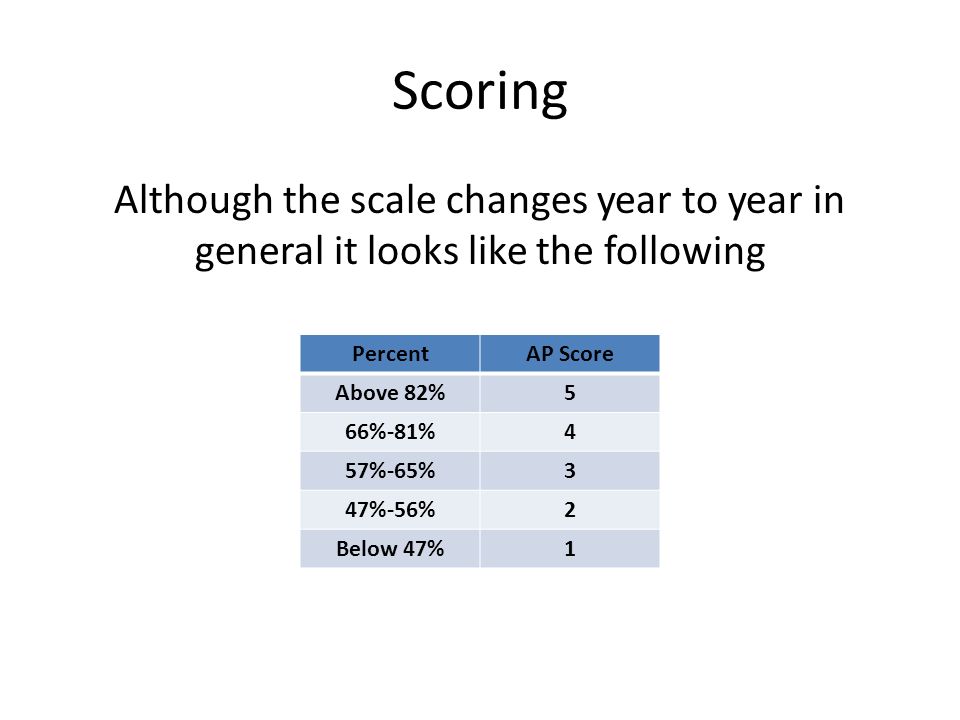 Scoring

Although the scale changes year to year in general it looks like the following

| Percent | AP Score |
|---|---|
| Above 82% | 5 |
| 66%-81% | 4 |
| 57%-65% | 3 |
| 47%-56% | 2 |
| Below 47% | 1 |